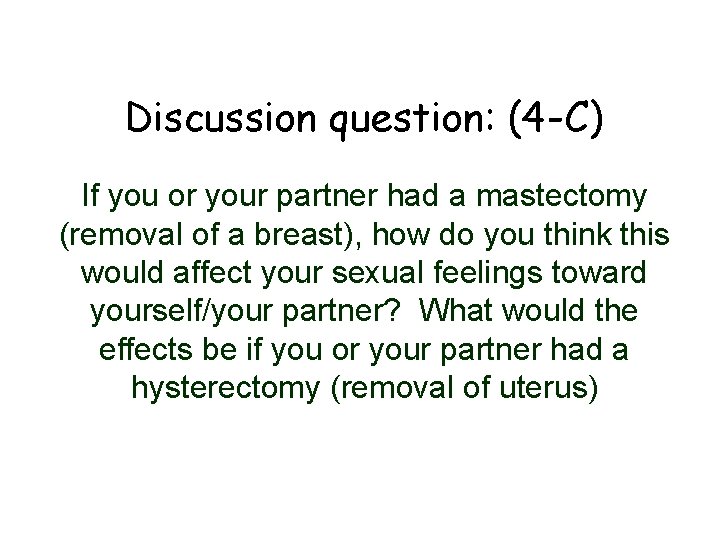 Discussion question: (4-C)

If you or your partner had a mastectomy (removal of a breast), how do you think this would affect your sexual feelings toward yourself/your partner? What would the effects be if you or your partner had a hysterectomy (removal of uterus)